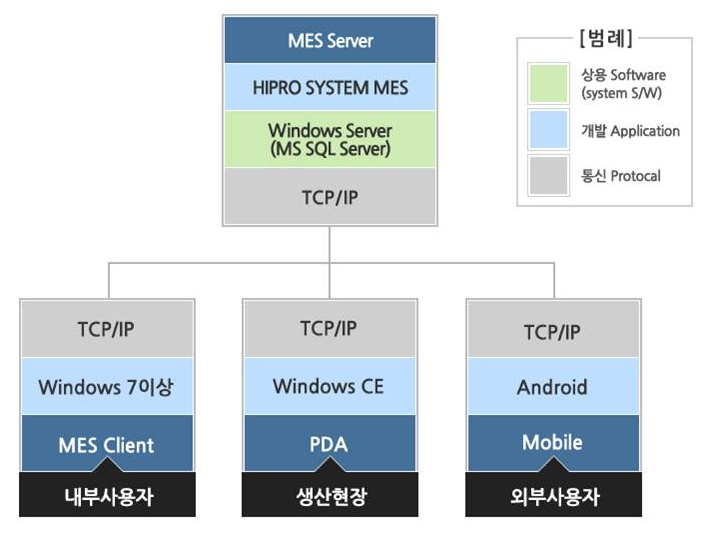 MES Server
HIPRO SYSTEM MES
Windows Server
(MS SQL Server)
TCP/IP

[범례]
상용 Software
(system S/W)
개발 Application
통신 Protocal

TCP/IP
Windows 7이상
MES Client
내부사용자

TCP/IP
Windows CE
PDA
생산현장

TCP/IP
Android
Mobile
외부사용자